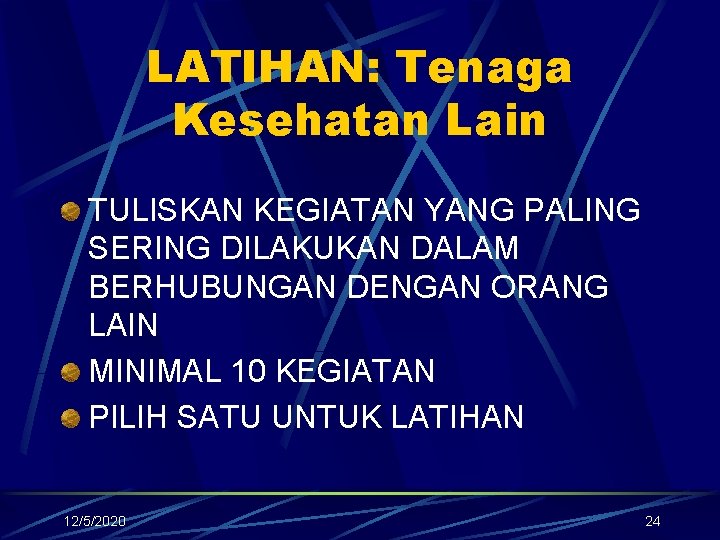 LATIHAN: Tenaga Kesehatan Lain

• TULISKAN KEGIATAN YANG PALING SERING DILAKUKAN DALAM BERHUBUNGAN DENGAN ORANG LAIN
• MINIMAL 10 KEGIATAN
• PILIH SATU UNTUK LATIHAN

12/5/2020

24